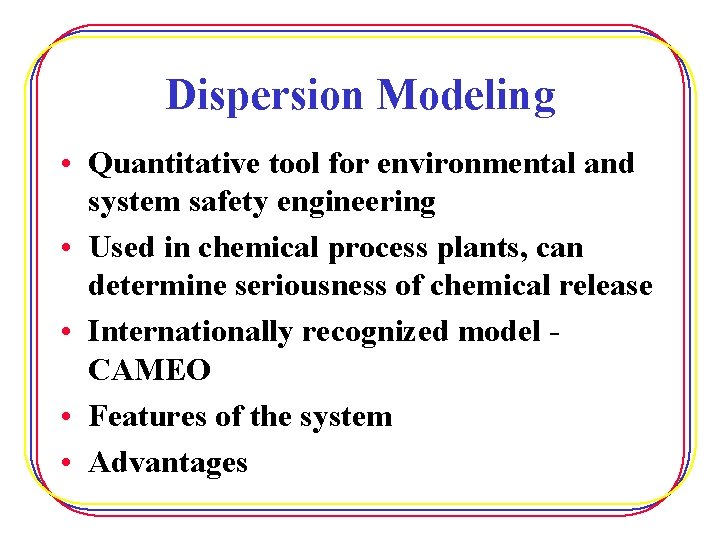 Dispersion Modeling

• Quantitative tool for environmental and system safety engineering
• Used in chemical process plants, can determine seriousness of chemical release
• Internationally recognized model - CAMEO
• Features of the system
• Advantages